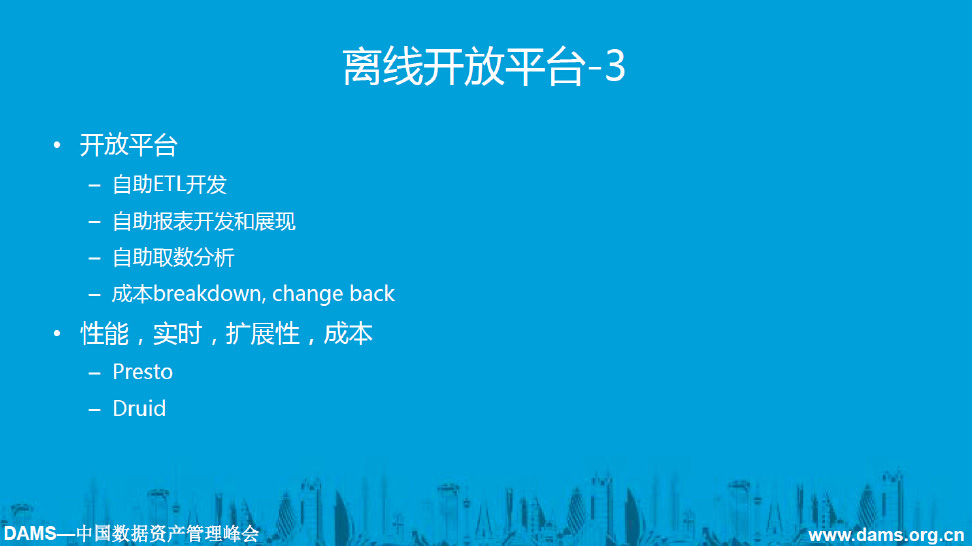 离线开放平台-3

• 开放平台
  – 自助ETL开发
  – 自助报表开发和展现
  – 自助取数分析
  – 成本breakdown, change back
• 性能，实时，扩展性，成本
  – Presto
  – Druid

DAMS—中国数据资产管理峰会

www.dams.org.cn